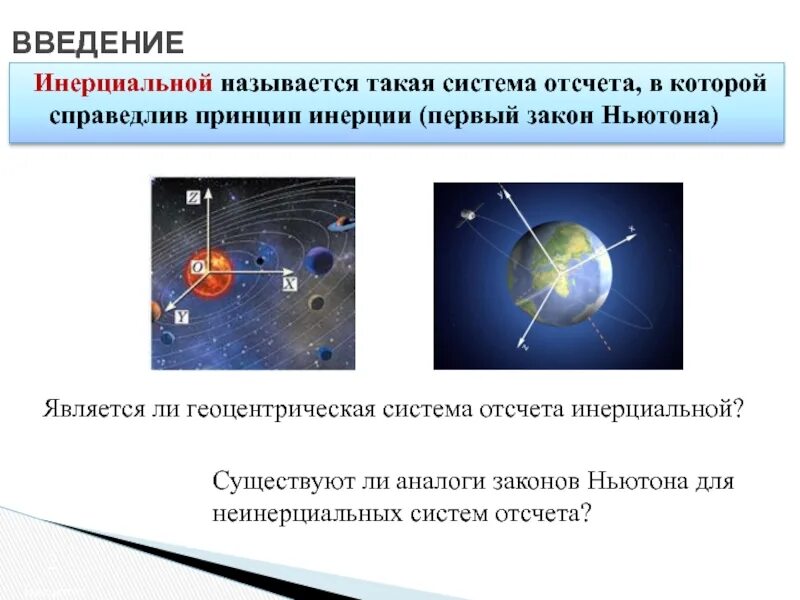 ВВЕДЕНИЕ

Инерциальной называется такая система отсчета, в которой справедлив принцип инерции (первый закон Ньютона)

Z
O
X
Y

y
x
z

Является ли геоцентрическая система отсчета инерциальной?

Существуют ли аналоги законов Ньютона для неинерциальных систем отсчета?